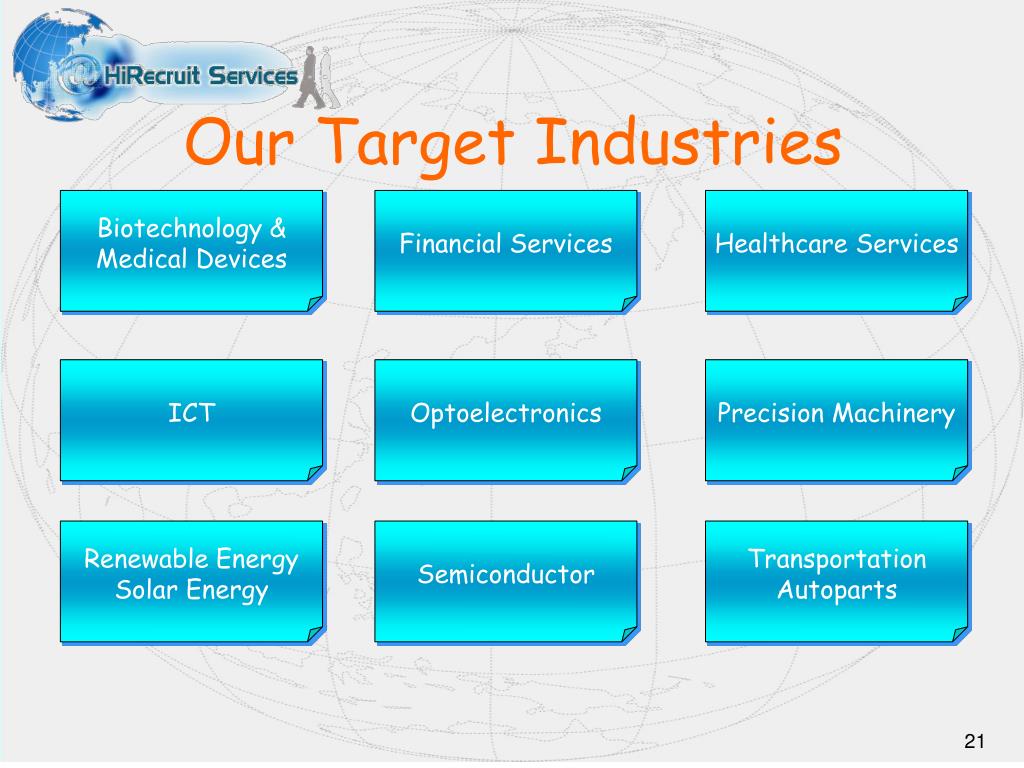 HiRecruit Services

Our Target Industries

Biotechnology & Medical Devices

Financial Services

Healthcare Services

ICT

Optoelectronics

Precision Machinery

Renewable Energy Solar Energy

Semiconductor

Transportation Autoparts

21